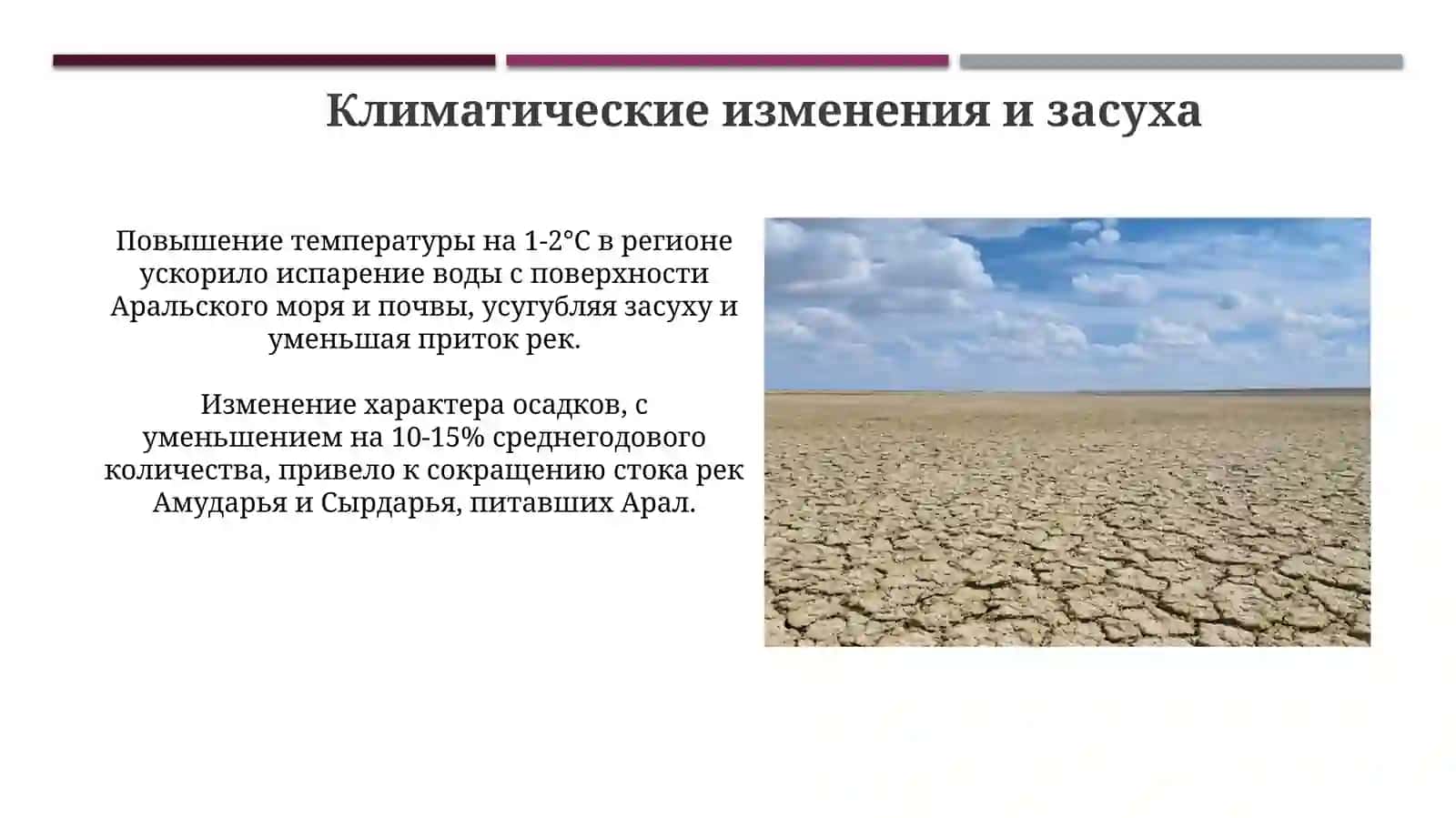 Климатические изменения и засуха

Повышение температуры на 1-2°C в регионе ускорило испарение воды с поверхности Аральского моря и почвы, усугубляя засуху и уменьшая приток рек.

Изменение характера осадков, с уменьшением на 10-15% среднегодового количества, привело к сокращению стока рек Амударья и Сырдарья, питавших Арал.